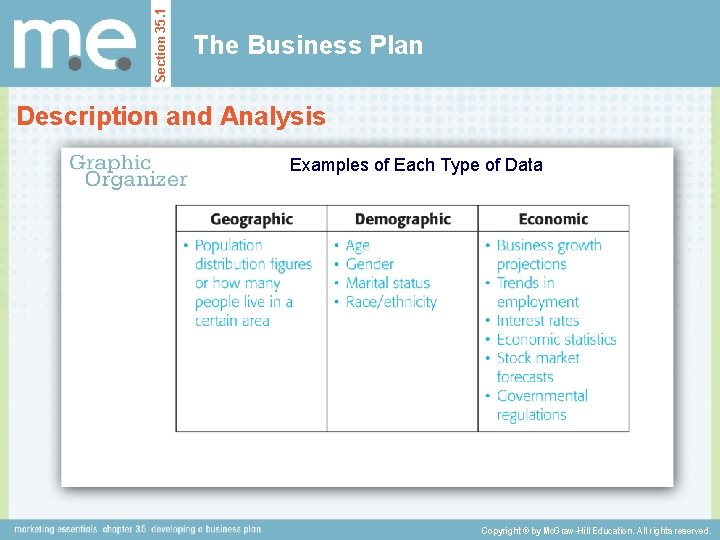 m.e.

Section 35.1

The Business Plan

Description and Analysis

Graphic Organizer

Examples of Each Type of Data

| Geographic | Demographic | Economic |
|---|---|---|
| • Population distribution figures or how many people live in a certain area | • Age • Gender • Marital status • Race/ethnicity | • Business growth projections • Trends in employment • Interest rates • Economic statistics • Stock market forecasts • Governmental regulations |

marketing essentials chapter 35 developing a business plan

Copyright © by McGraw-Hill Education. All rights reserved.